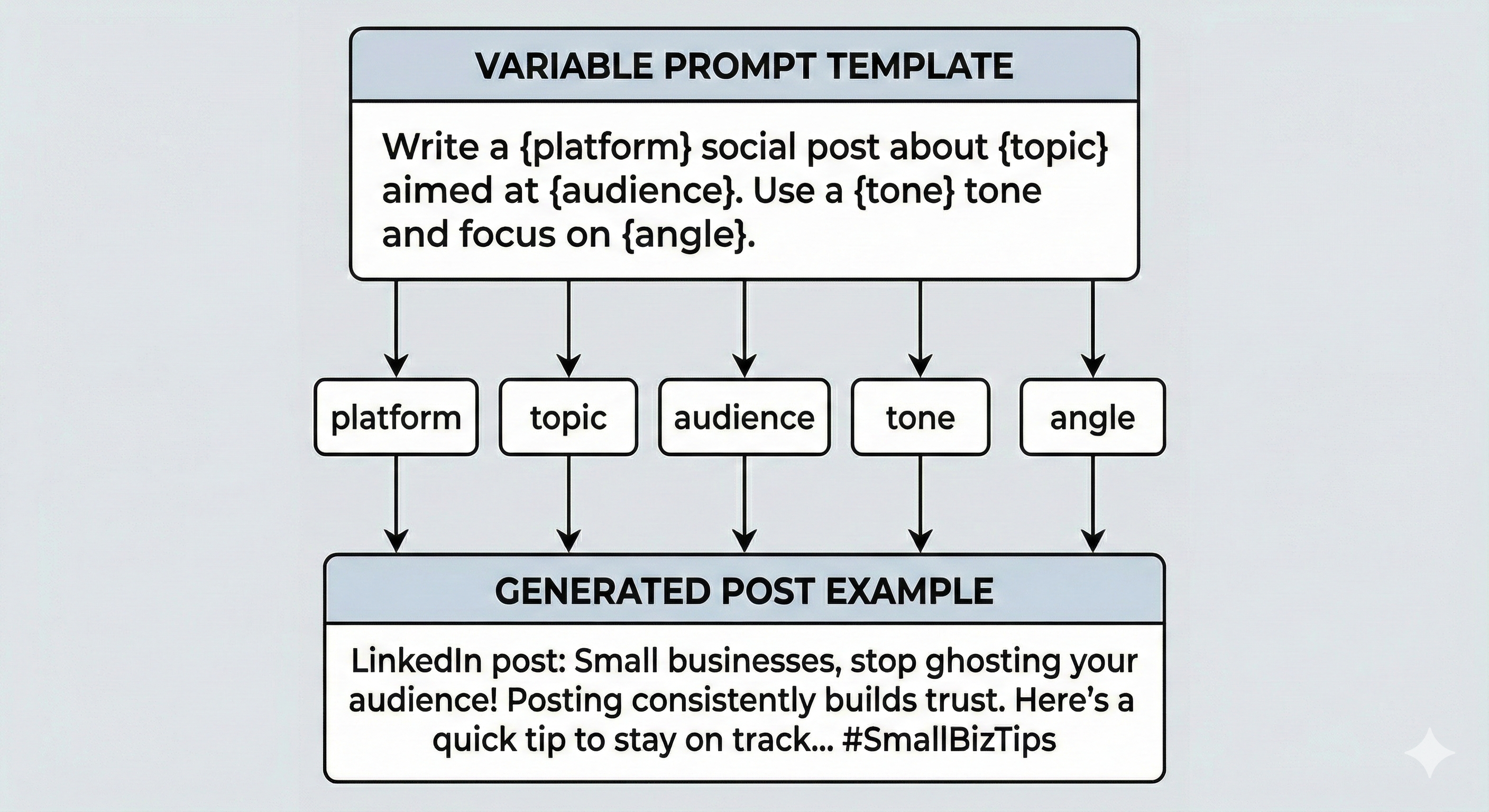 VARIABLE PROMPT TEMPLATE

Write a {platform} social post about {topic} aimed at {audience}. Use a {tone} tone and focus on {angle}.

platform

topic

audience

tone

angle

GENERATED POST EXAMPLE

LinkedIn post: Small businesses, stop ghosting your audience! Posting consistently builds trust. Here's a quick tip to stay on track... #SmallBizTips